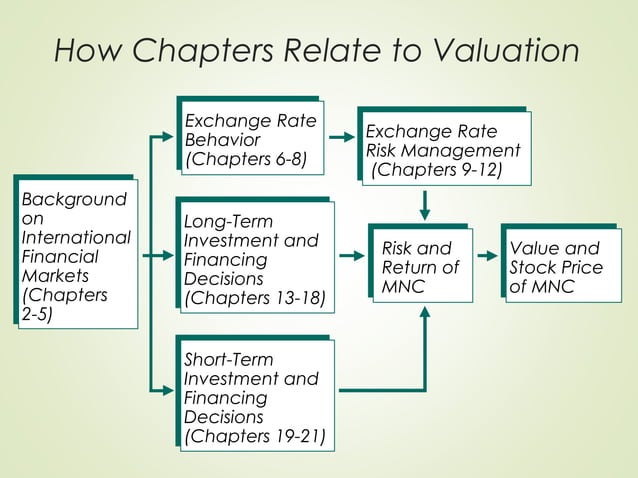 How Chapters Relate to Valuation

Background on International Financial Markets (Chapters 2-5)

Exchange Rate Behavior (Chapters 6-8)

Exchange Rate Risk Management (Chapters 9-12)

Long-Term Investment and Financing Decisions (Chapters 13-18)

Risk and Return of MNC

Value and Stock Price of MNC

Short-Term Investment and Financing Decisions (Chapters 19-21)